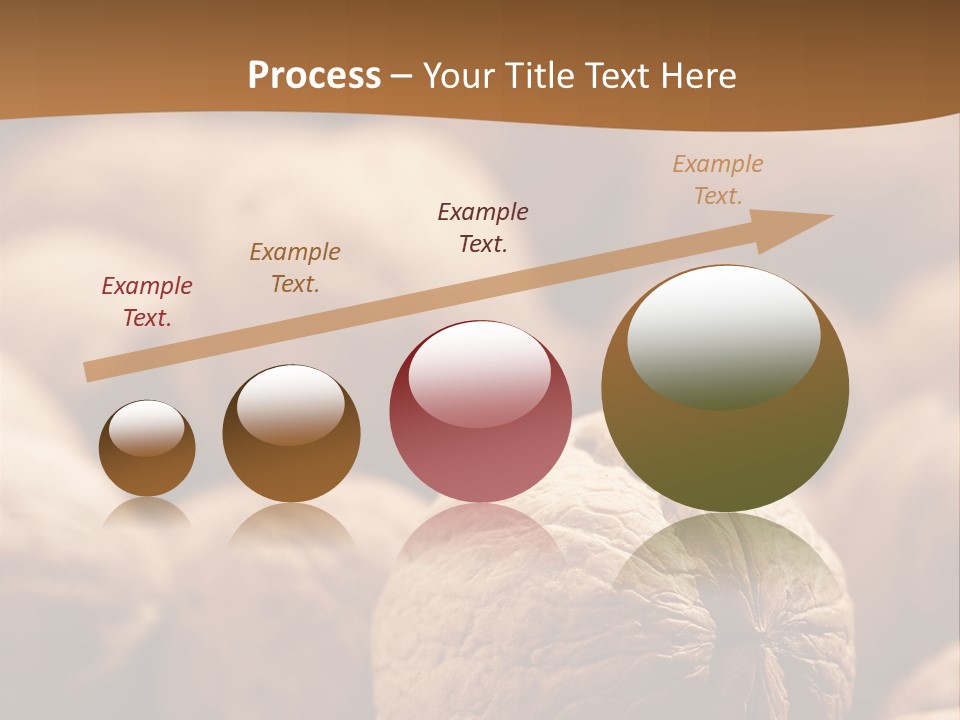 Process – Your Title Text Here

Example Text.

Example Text.

Example Text.

Example Text.